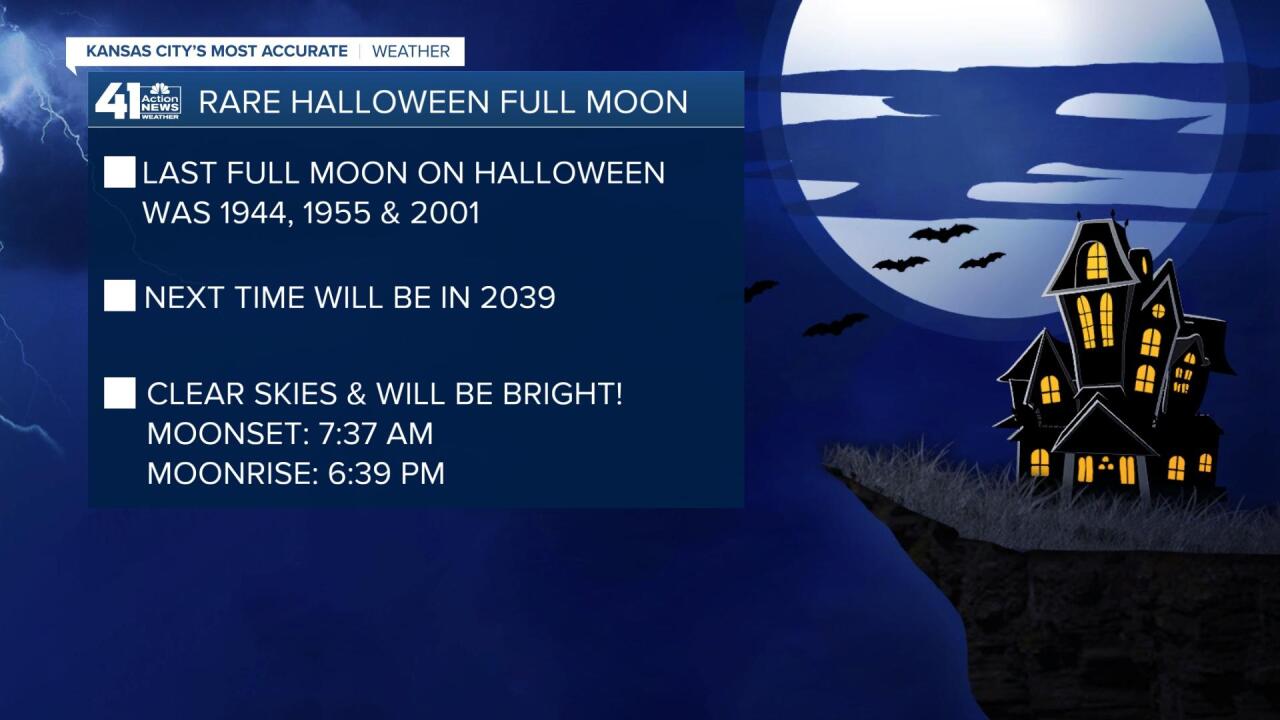 KANSAS CITY'S MOST ACCURATE | WEATHER

41 Action NEWS WEATHER RARE HALLOWEEN FULL MOON

LAST FULL MOON ON HALLOWEEN WAS 1944, 1955 & 2001

NEXT TIME WILL BE IN 2039

CLEAR SKIES & WILL BE BRIGHT!
MOONSET: 7:37 AM
MOONRISE: 6:39 PM